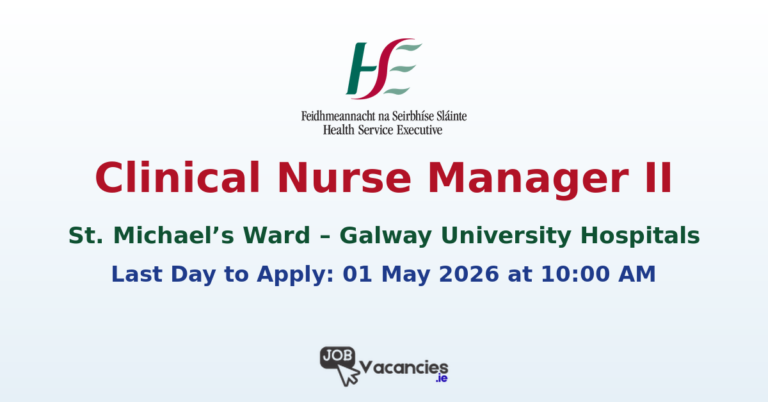 HSE
Feidhmeannacht na Seirbhíse Sláinte
Health Service Executive

Clinical Nurse Manager II

St. Michael’s Ward – Galway University Hospitals

Last Day to Apply: 01 May 2026 at 10:00 AM

JOB Vacancies .ie